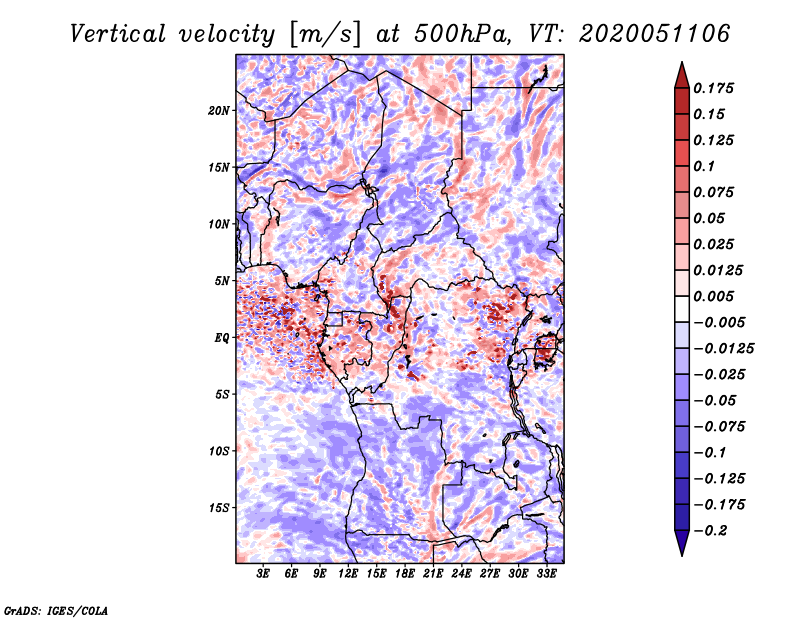 Vertical velocity [m/s] at 500hPa, VT: 2020051106

20N
15N
10N
5N
EQ
5S
10S
15S

3E 6E 9E 12E 15E 18E 21E 24E 27E 30E 33E

0.175
0.15
0.125
0.1
0.075
0.05
0.025
0.0125
0.005
−0.005
−0.0125
−0.025
−0.05
−0.075
−0.1
−0.125
−0.175
−0.2

GrADS: IGES/COLA